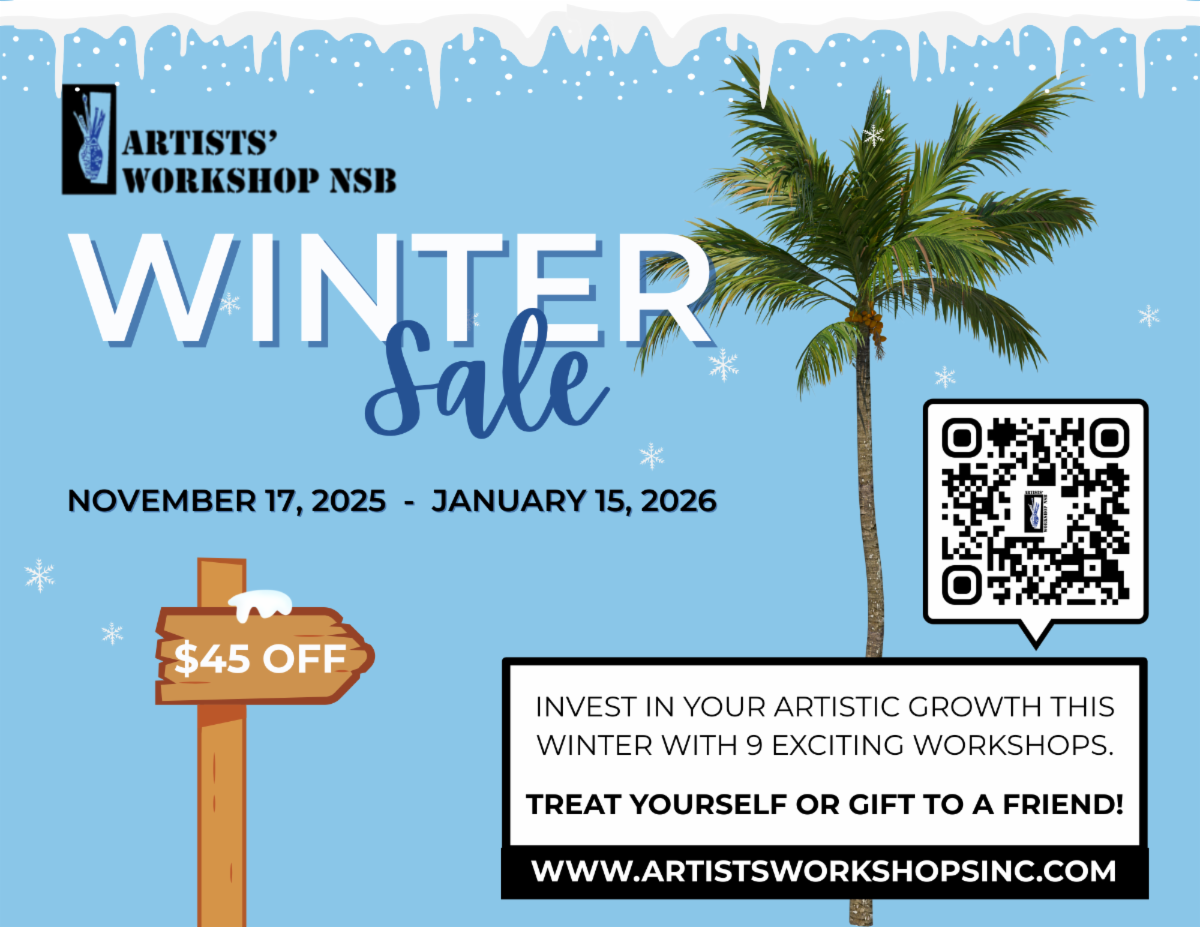 ARTISTS' WORKSHOP NSB

WINTER
Sale

NOVEMBER 17, 2025 - JANUARY 15, 2026

$45 OFF

INVEST IN YOUR ARTISTIC GROWTH THIS WINTER WITH 9 EXCITING WORKSHOPS.

TREAT YOURSELF OR GIFT TO A FRIEND!

WWW.ARTISTSWORKSHOPSINC.COM